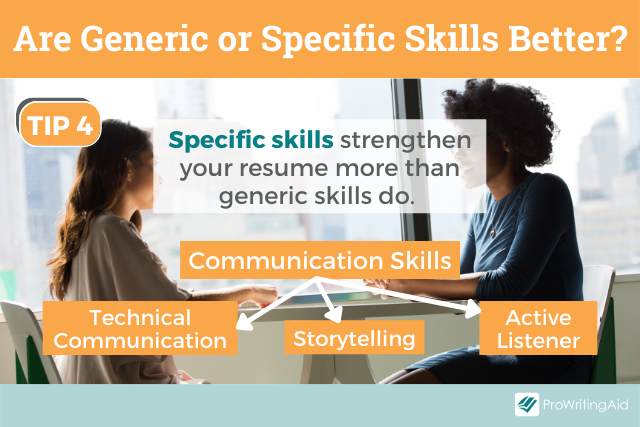 Are Generic or Specific Skills Better?

TIP 4

Specific skills strengthen your resume more than generic skills do.

Communication Skills

Technical Communication

Storytelling

Active Listener

ProWritingAid